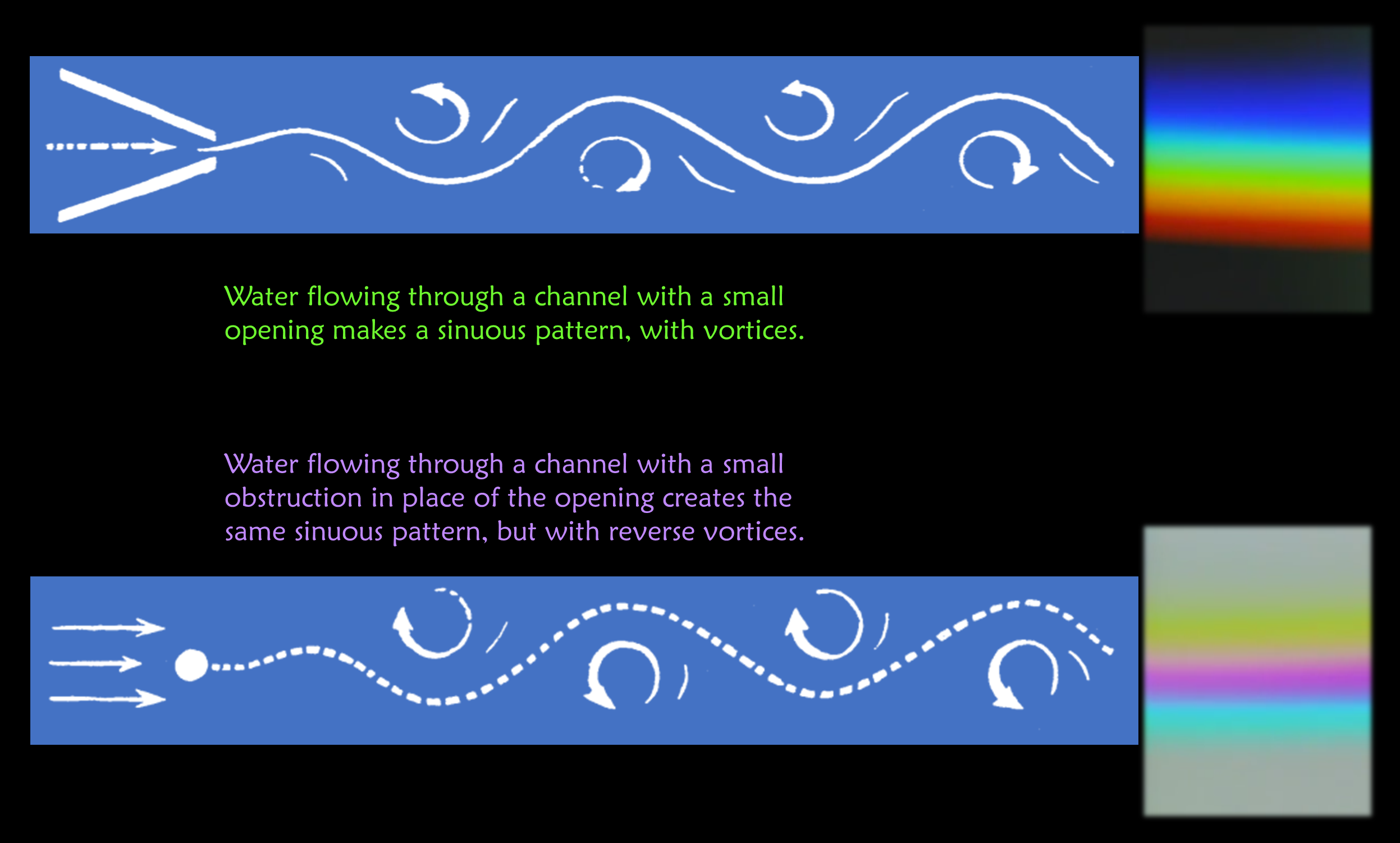 Water flowing through a channel with a small opening makes a sinuous pattern, with vortices.

Water flowing through a channel with a small obstruction in place of the opening creates the same sinuous pattern, but with reverse vortices.